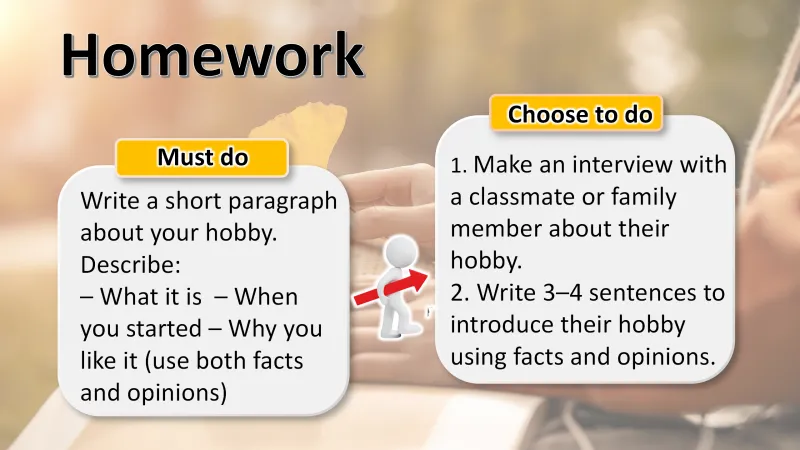 Homework

Must do

Write a short paragraph about your hobby.
Describe:
– What it is – When you started – Why you like it (use both facts and opinions)

Choose to do

1. Make an interview with a classmate or family member about their hobby.
2. Write 3–4 sentences to introduce their hobby using facts and opinions.